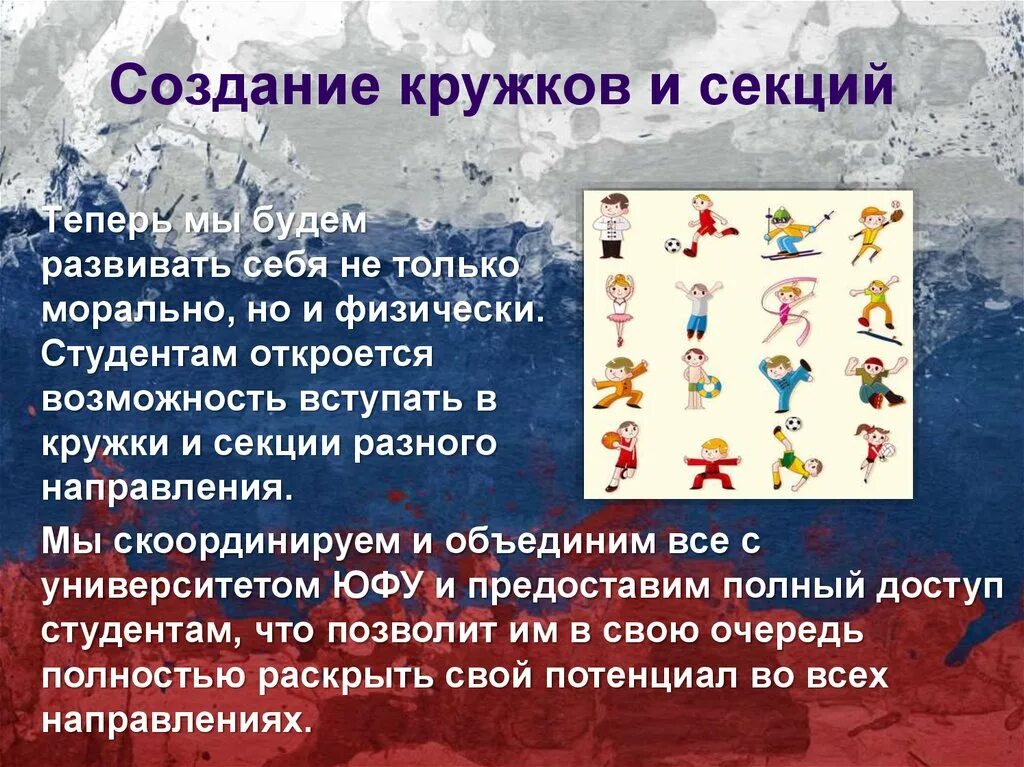 Создание кружков и секций

Теперь мы будем развивать себя не только морально, но и физически. Студентам откроется возможность вступать в кружки и секции разного направления.

Мы скоординируем и объединим все с университетом ЮФУ и предоставим полный доступ студентам, что позволит им в свою очередь полностью раскрыть свой потенциал во всех направлениях.